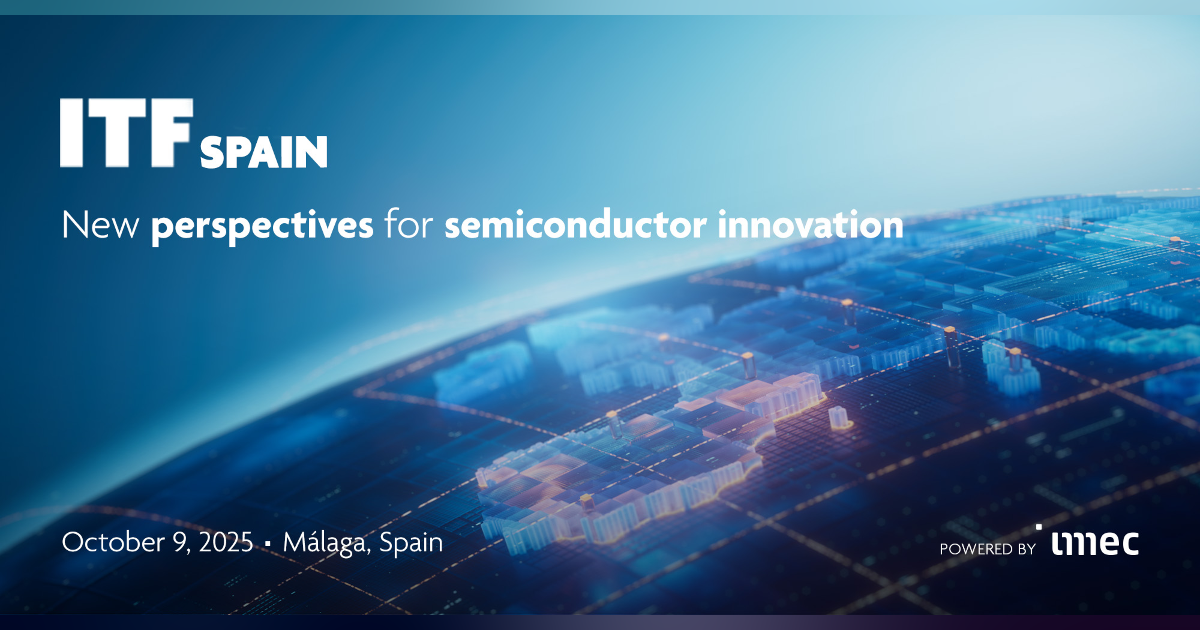 ITF SPAIN

New perspectives for semiconductor innovation

October 9, 2025 · Málaga, Spain

POWERED BY imec